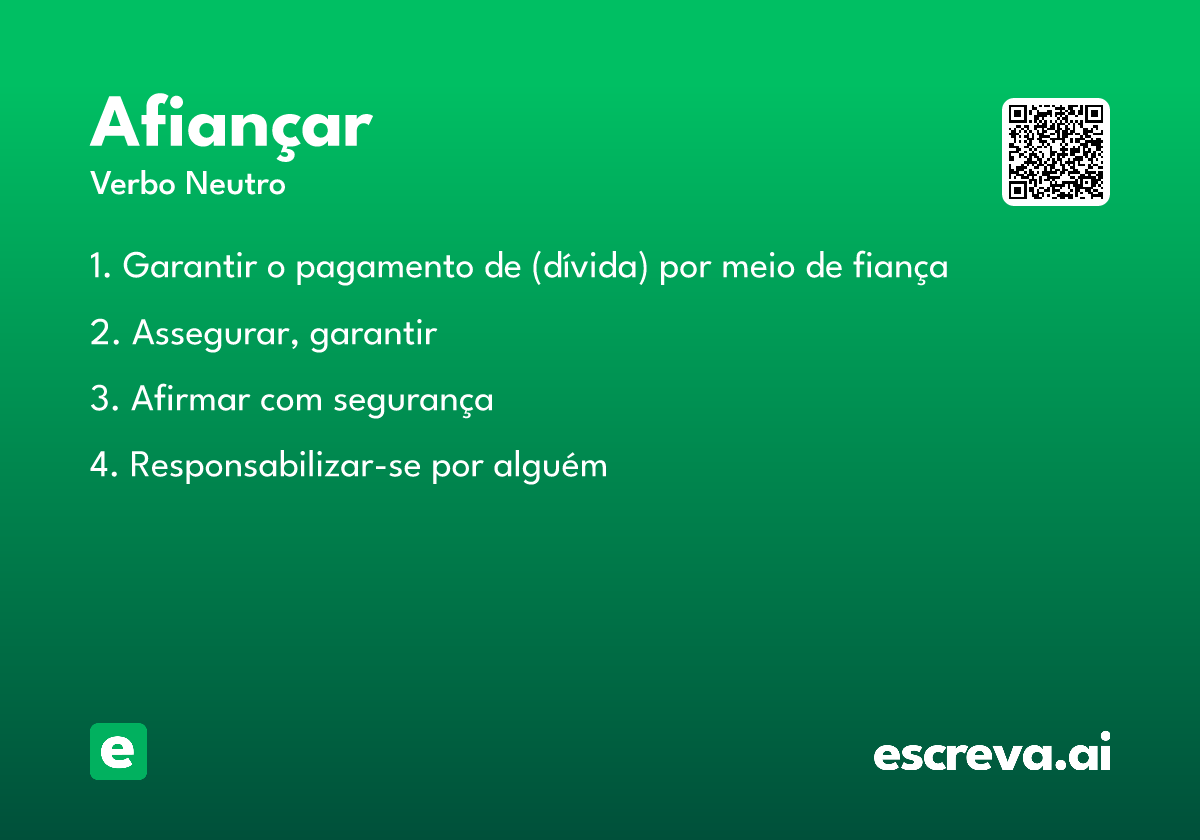 Afiançar
Verbo Neutro

1. Garantir o pagamento de (dívida) por meio de fiança

2. Assegurar, garantir

3. Afirmar com segurança

4. Responsabilizar-se por alguém

e

escreva.ai